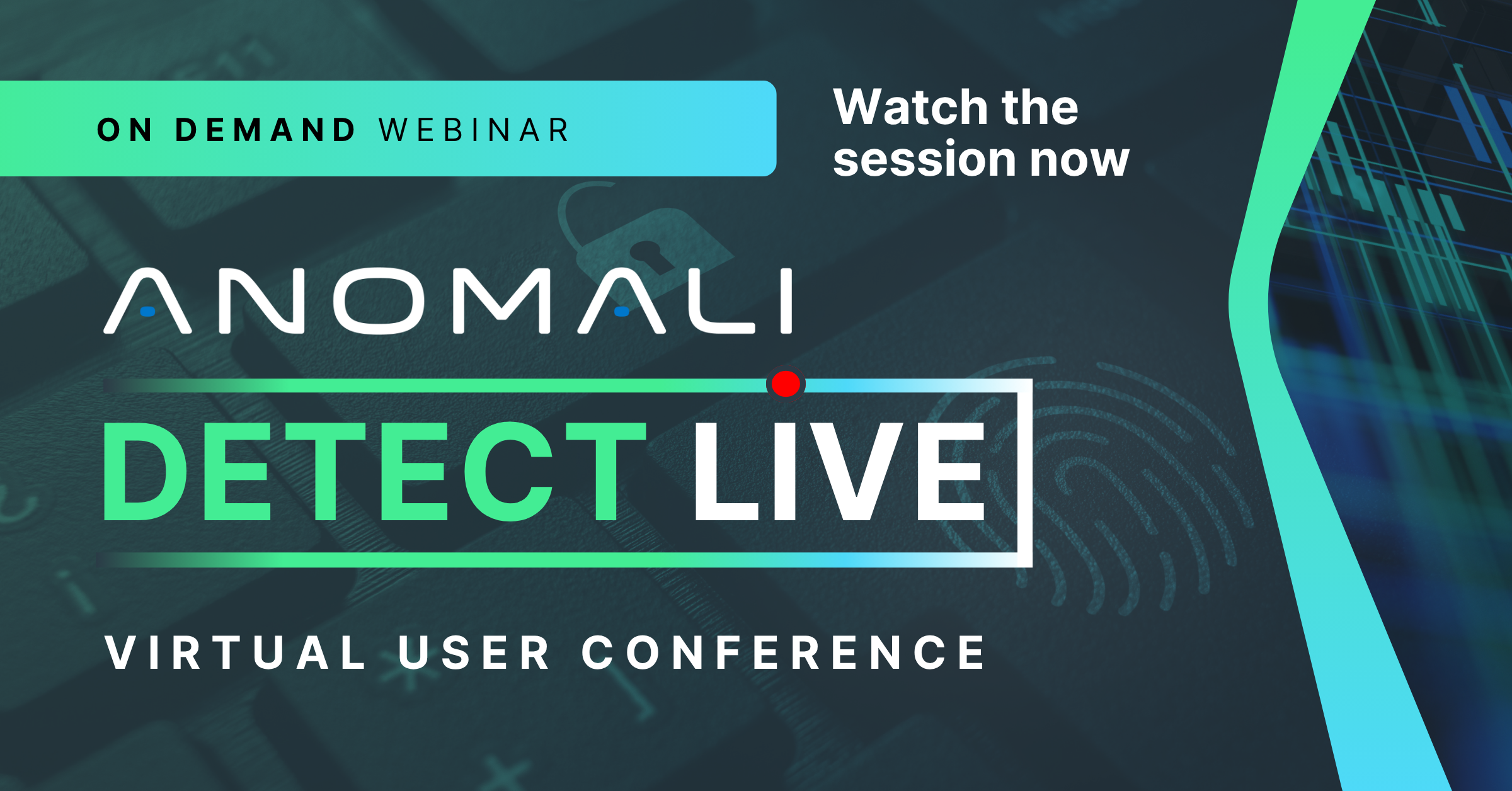 ON DEMAND WEBINAR

Watch the session now

ANOMALI

DETECT LIVE

VIRTUAL USER CONFERENCE